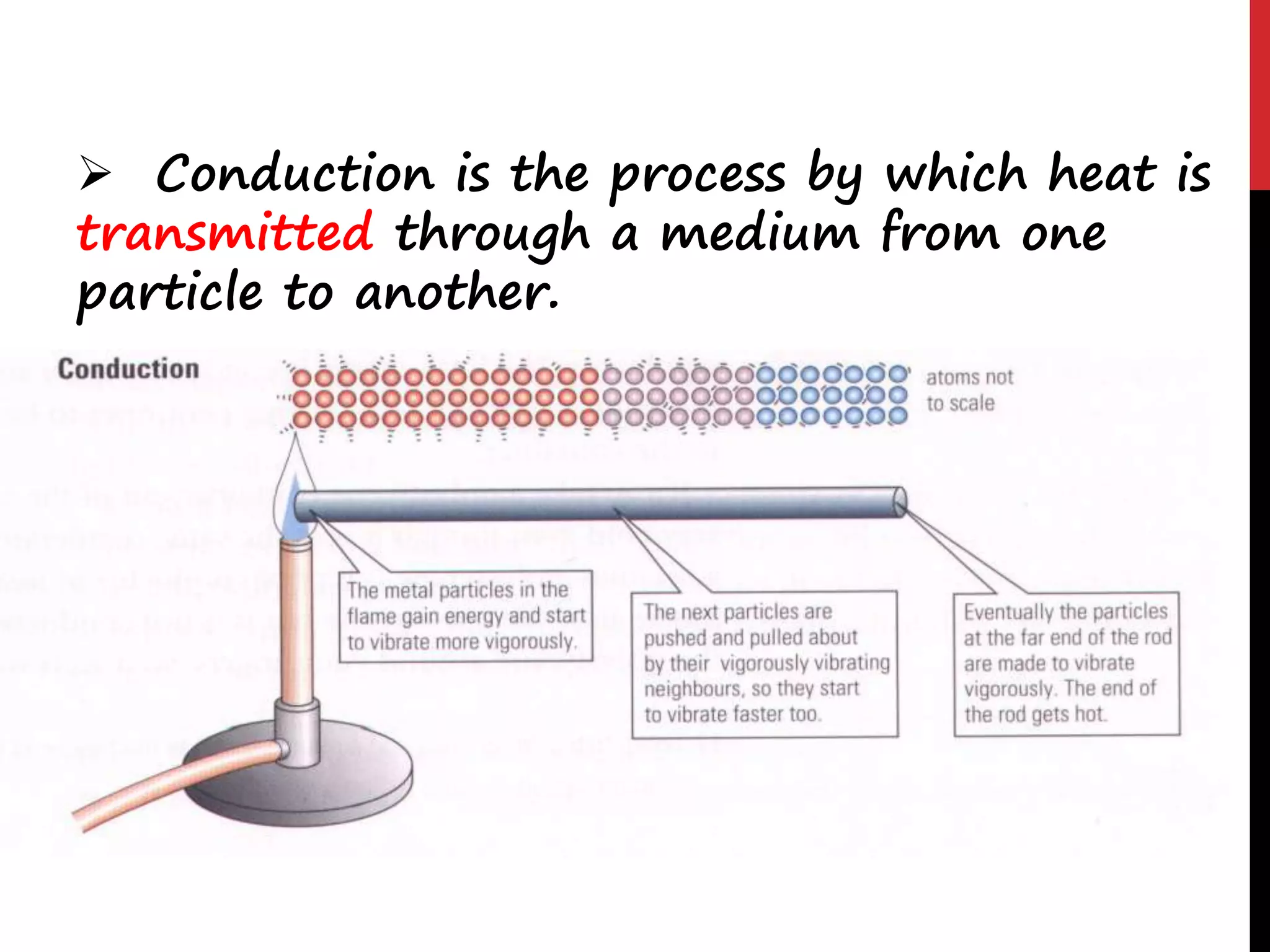 ➢ Conduction is the process by which heat is transmitted through a medium from one particle to another.

Conduction

atoms not to scale

The metal particles in the flame gain energy and start to vibrate more vigorously.

The next particles are pushed and pulled about by their vigorously vibrating neighbours, so they start to vibrate faster too.

Eventually the particles at the far end of the rod are made to vibrate vigorously. The end of the rod gets hot.